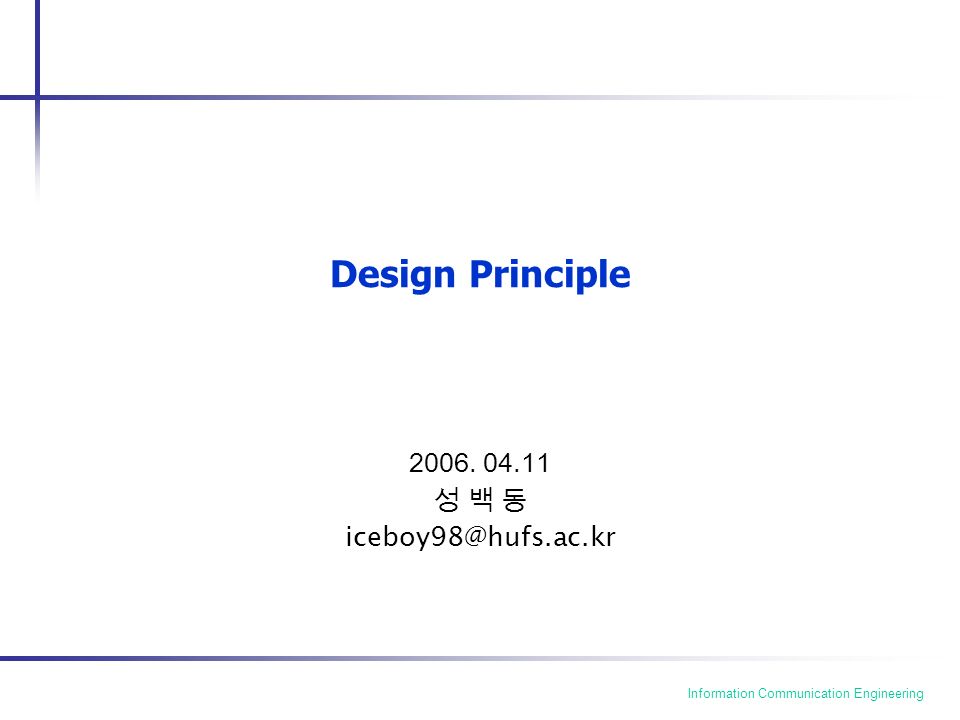 Design Principle

2006. 04.11
성 백 동
iceboy98@hufs.ac.kr

Information Communication Engineering